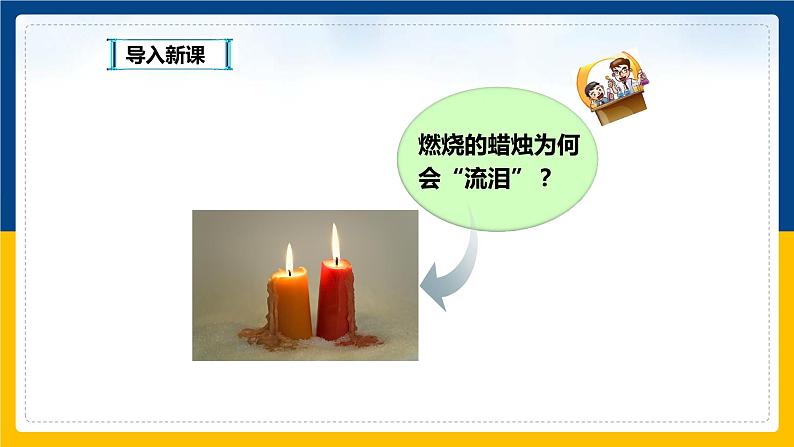 导入新课

燃烧的蜡烛为何会“流泪”？